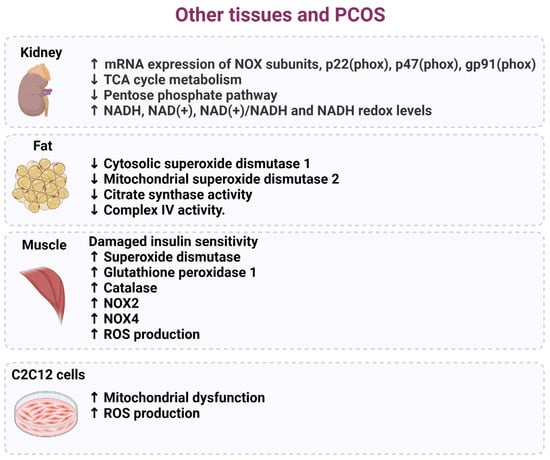 Other tissues and PCOS

Kidney

↑ mRNA expression of NOX subunits, p22(phox), p47(phox), gp91(phox)
↓ TCA cycle metabolism
↓ Pentose phosphate pathway
↑ NADH, NAD(+), NAD(+)/NADH and NADH redox levels

Fat

↓ Cytosolic superoxide dismutase 1
↓ Mitochondrial superoxide dismutase 2
↓ Citrate synthase activity
↓ Complex IV activity.

Muscle

Damaged insulin sensitivity
↑ Superoxide dismutase
↑ Glutathione peroxidase 1
↑ Catalase
↑ NOX2
↑ NOX4
↑ ROS production

C2C12 cells

↑ Mitochondrial dysfunction
↑ ROS production